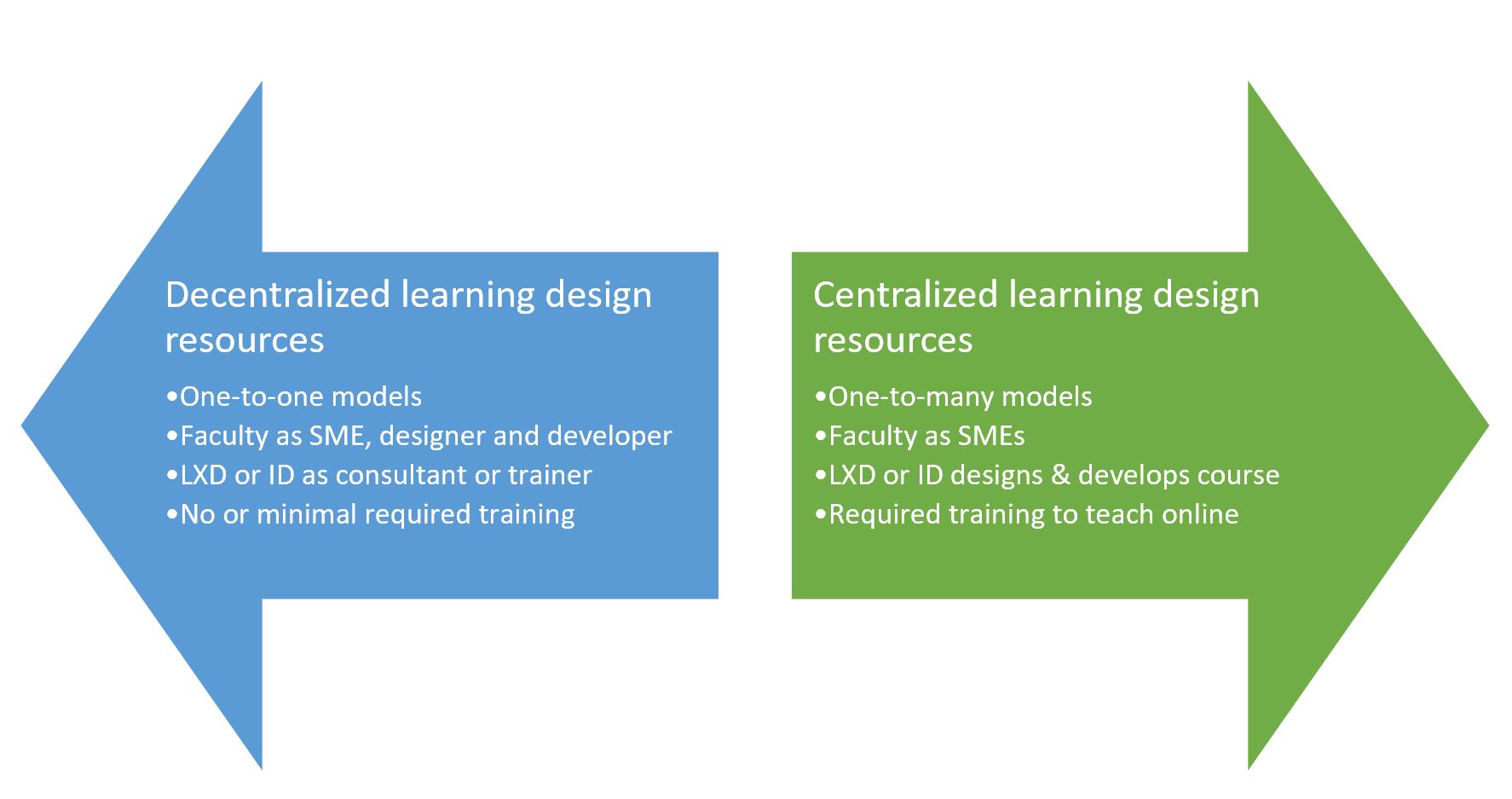 Decentralized learning design resources

•One-to-one models
•Faculty as SME, designer and developer
•LXD or ID as consultant or trainer
•No or minimal required training

Centralized learning design resources

•One-to-many models
•Faculty as SMEs
•LXD or ID designs & develops course
•Required training to teach online